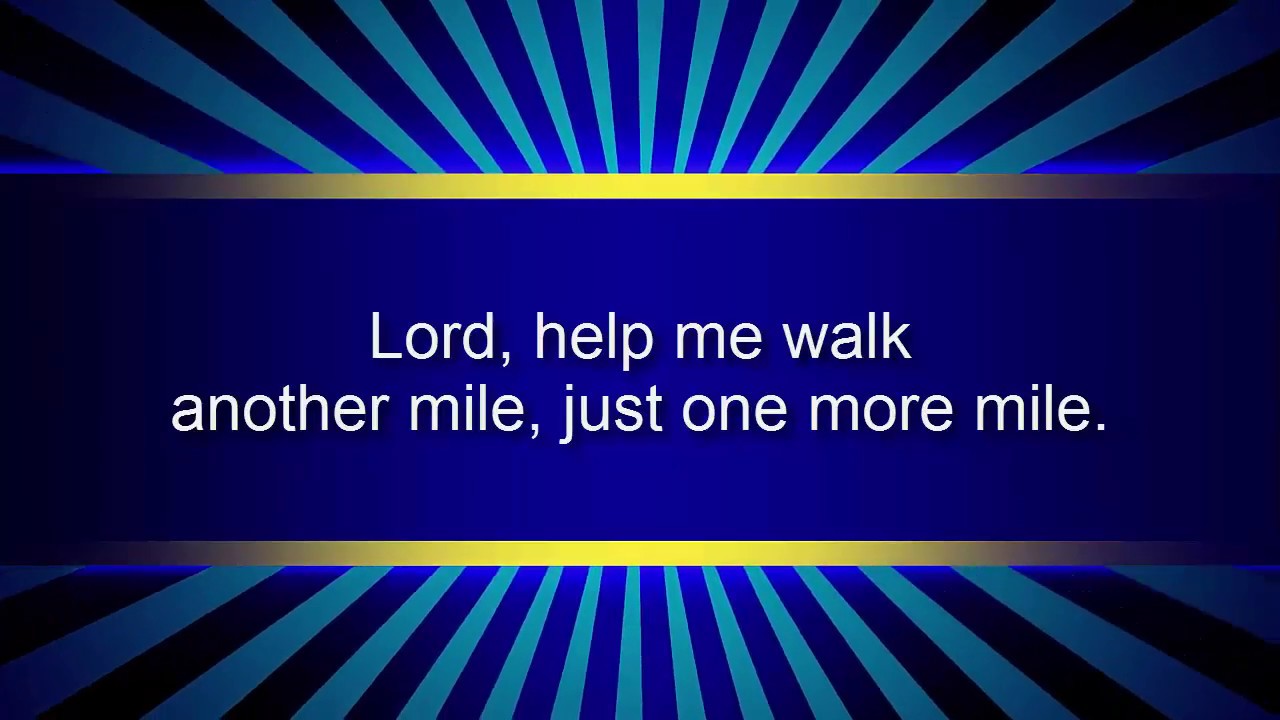 Lord, help me walk
another mile, just one more mile.